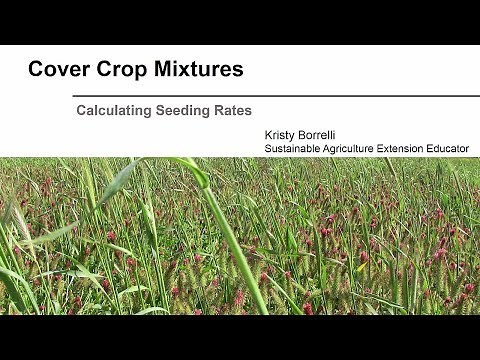 Cover Crop Mixtures

Calculating Seeding Rates

Kristy Borrelli
Sustainable Agriculture Extension Educator